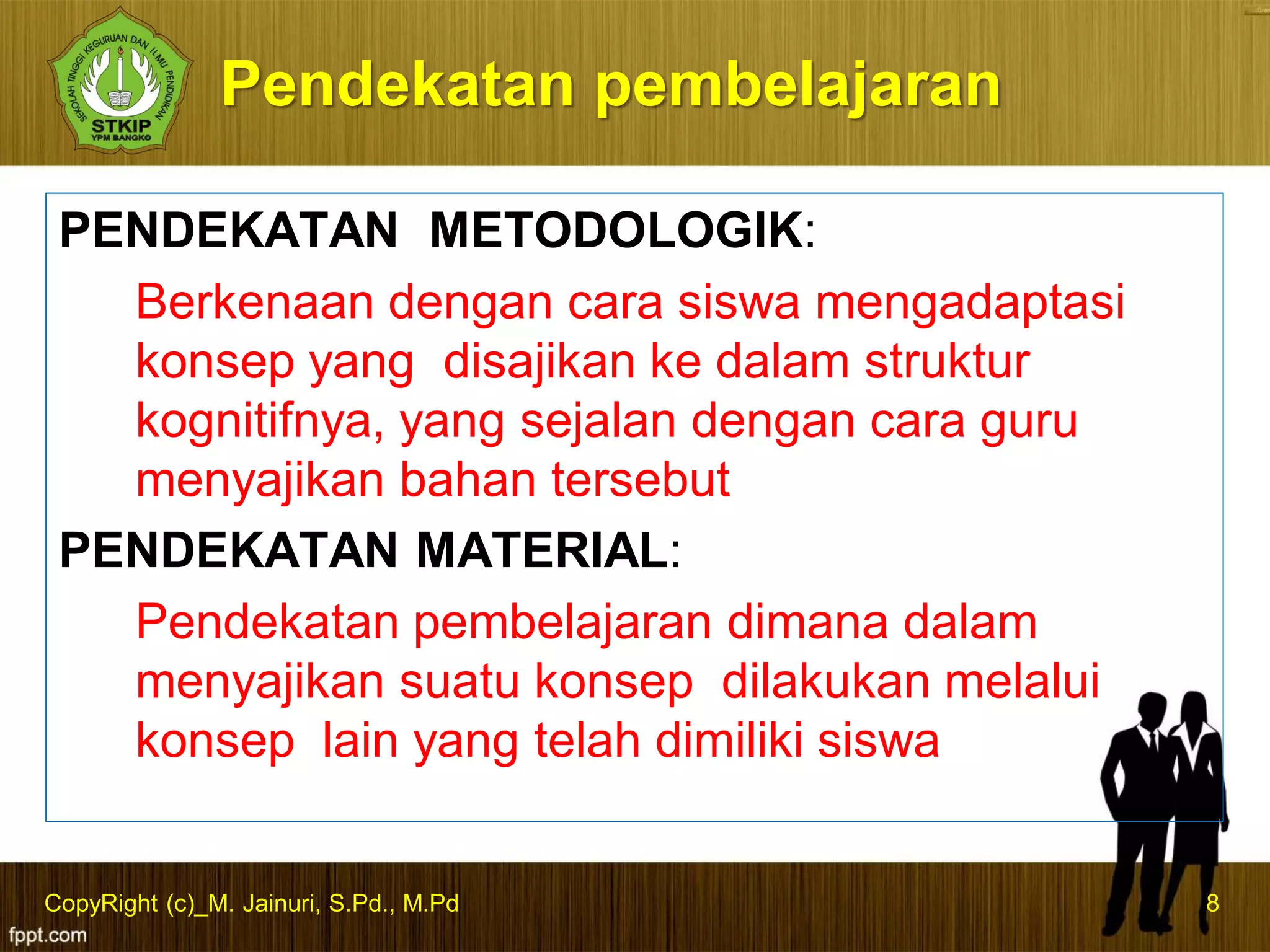 SEKOLAH TINGGI KEGURUAN DAN ILMU PENDIDIKAN
STKIP
YPM BANGKO

Pendekatan pembelajaran

PENDEKATAN METODOLOGIK:

Berkenaan dengan cara siswa mengadaptasi konsep yang disajikan ke dalam struktur kognitifnya, yang sejalan dengan cara guru menyajikan bahan tersebut

PENDEKATAN MATERIAL:

Pendekatan pembelajaran dimana dalam menyajikan suatu konsep dilakukan melalui konsep lain yang telah dimiliki siswa

CopyRight (c)_M. Jainuri, S.Pd., M.Pd

8

fppt.com